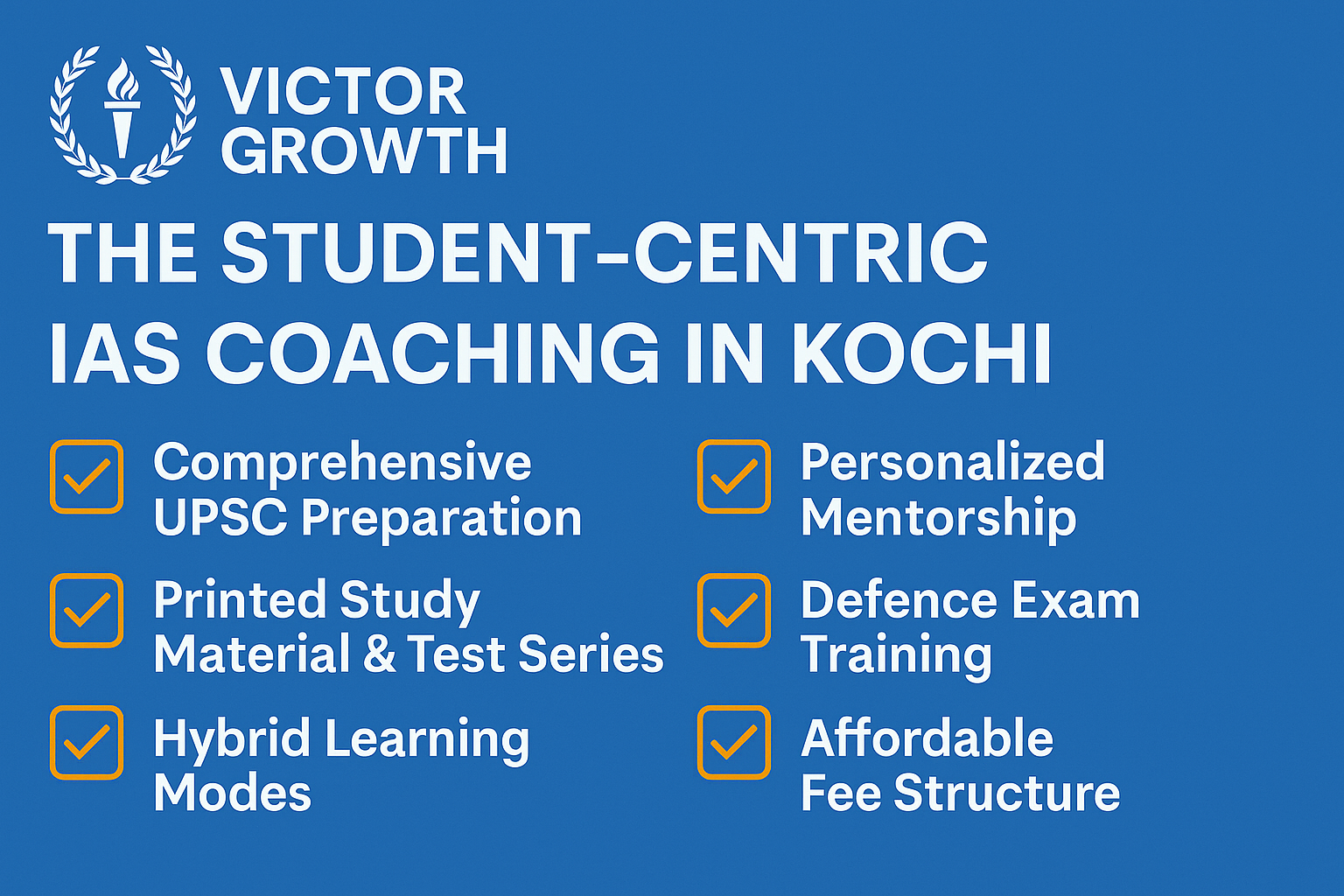 VICTOR GROWTH

THE STUDENT-CENTRIC IAS COACHING IN KOCHI

Comprehensive UPSC Preparation

Printed Study Material & Test Series

Hybrid Learning Modes

Personalized Mentorship

Defence Exam Training

Affordable Fee Structure